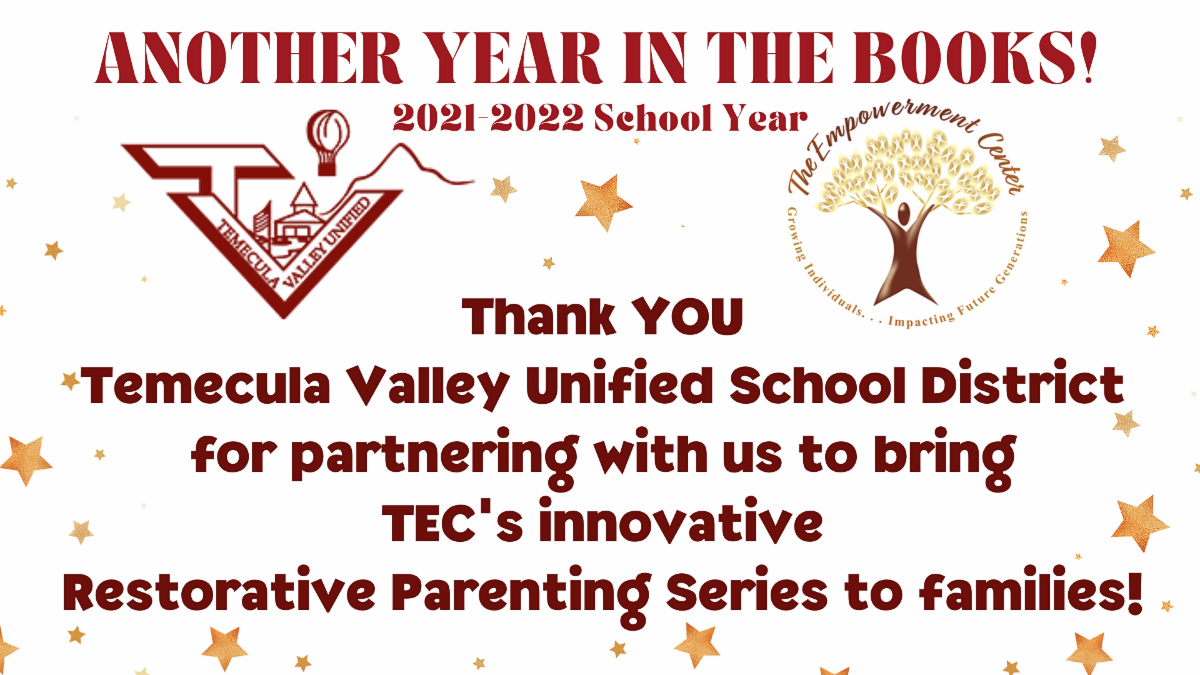 ANOTHER YEAR IN THE BOOKS!

2021-2022 School Year

TEMECULA VALLEY UNIFIED

The Empowerment Center

Growing Individuals. . . Impacting Future Generations

Thank YOU
Temecula Valley Unified School District
for partnering with us to bring
TEC's innovative
Restorative Parenting Series to families!